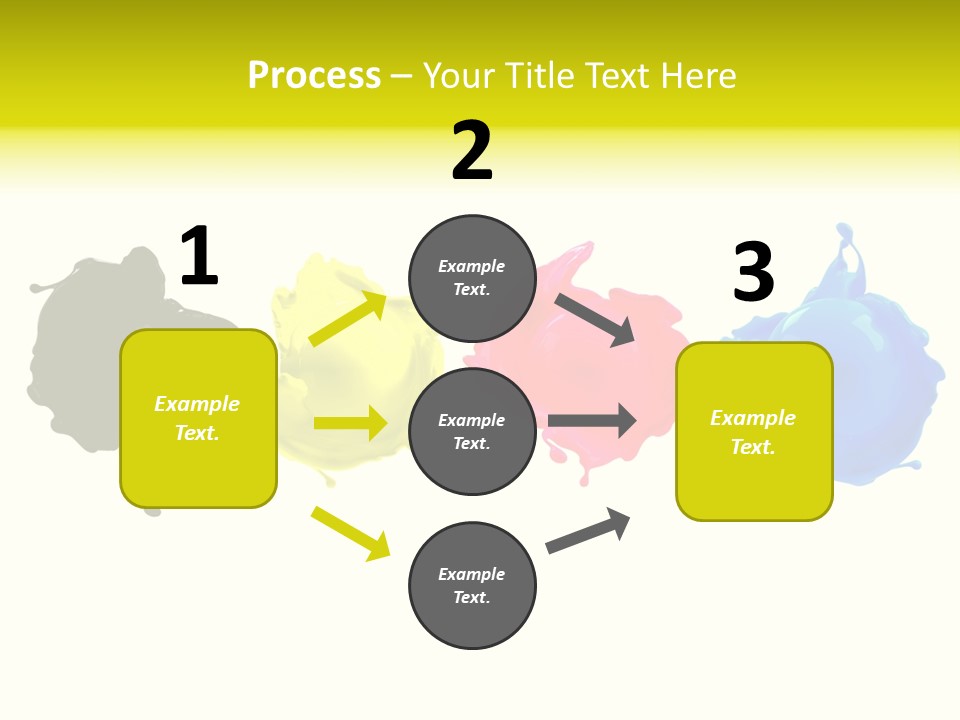 Process – Your Title Text Here

1

Example Text.

2

Example Text.

Example Text.

Example Text.

3

Example Text.